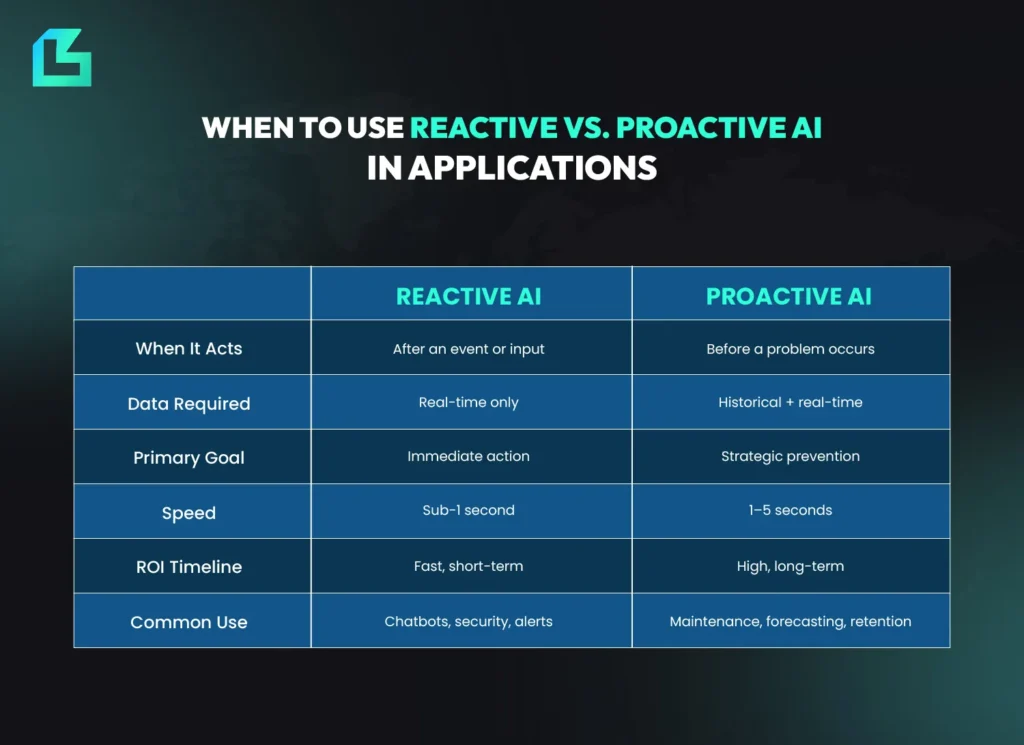 WHEN TO USE REACTIVE VS. PROACTIVE AI IN APPLICATIONS

| | REACTIVE AI | PROACTIVE AI |
|---|---|---|
| When It Acts | After an event or input | Before a problem occurs |
| Data Required | Real-time only | Historical + real-time |
| Primary Goal | Immediate action | Strategic prevention |
| Speed | Sub-1 second | 1–5 seconds |
| ROI Timeline | Fast, short-term | High, long-term |
| Common Use | Chatbots, security, alerts | Maintenance, forecasting, retention |